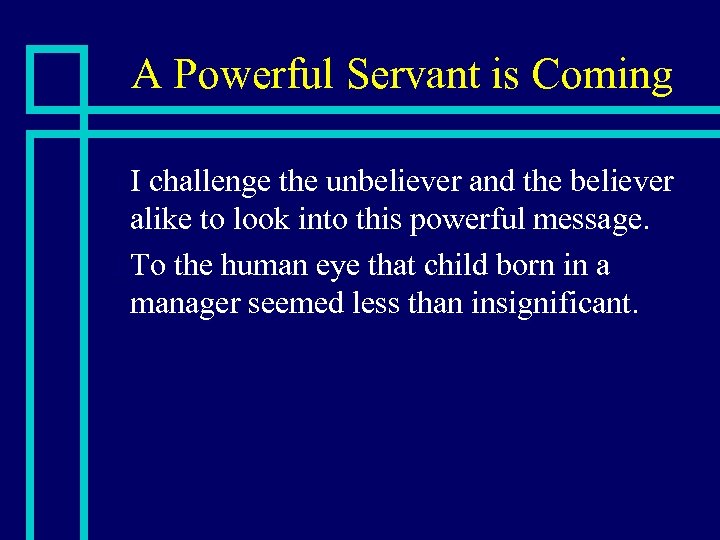 A Powerful Servant is Coming

I challenge the unbeliever and the believer alike to look into this powerful message.

To the human eye that child born in a manager seemed less than insignificant.